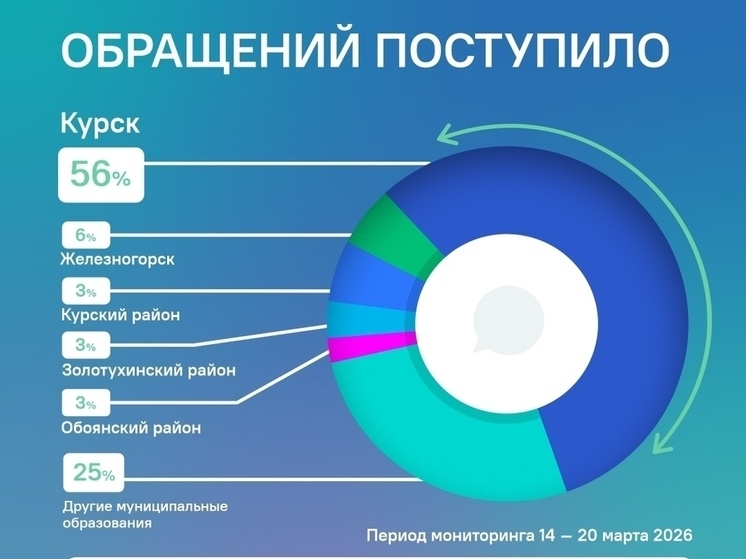 ОБРАЩЕНИЙ ПОСТУПИЛО

Курск

56%

6%

Железногорск

3%

Курский район

3%

Золотухинский район

3%

Обоянский район

25%

Другие муниципальные образования

Период мониторинга 14 — 20 марта 2026